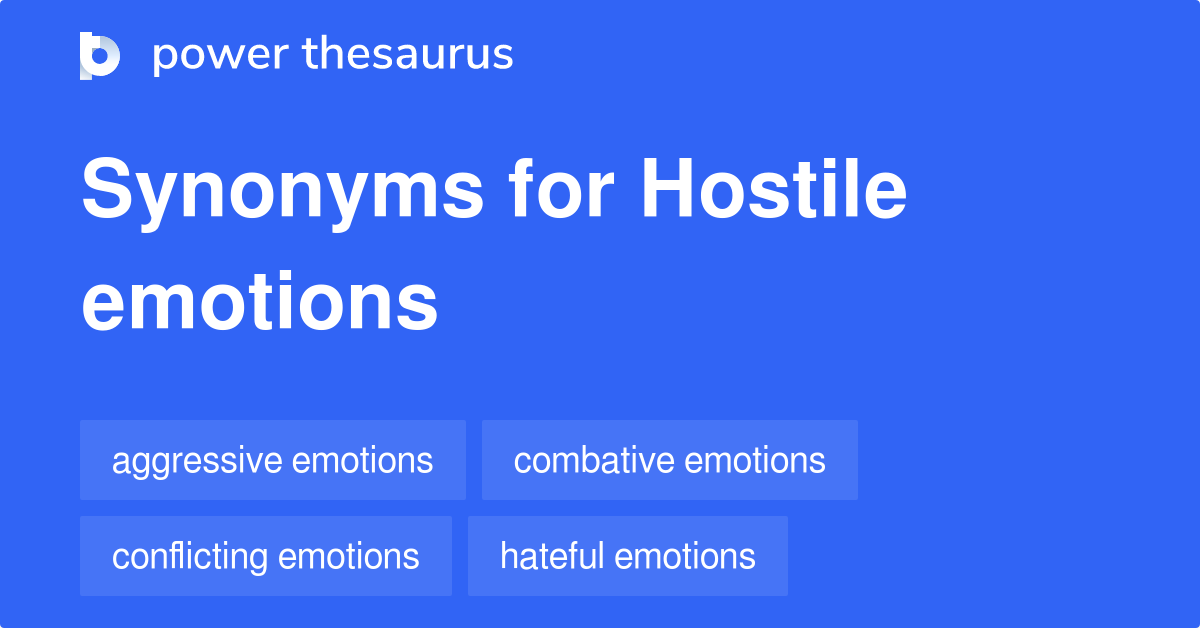 power thesaurus

Synonyms for Hostile emotions

aggressive emotions

combative emotions

conflicting emotions

hateful emotions